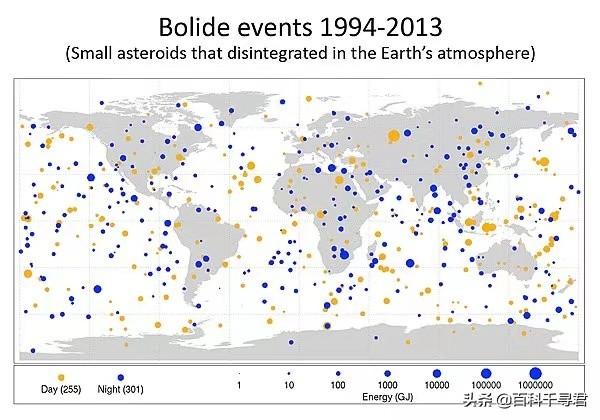 Bolide events 1994-2013
(Small asteroids that disintegrated in the Earth's atmosphere)

Day (255) Night (301)

1 10 100 1000 10000 100000 1000000
Energy (GJ)

头条 @百科千寻君